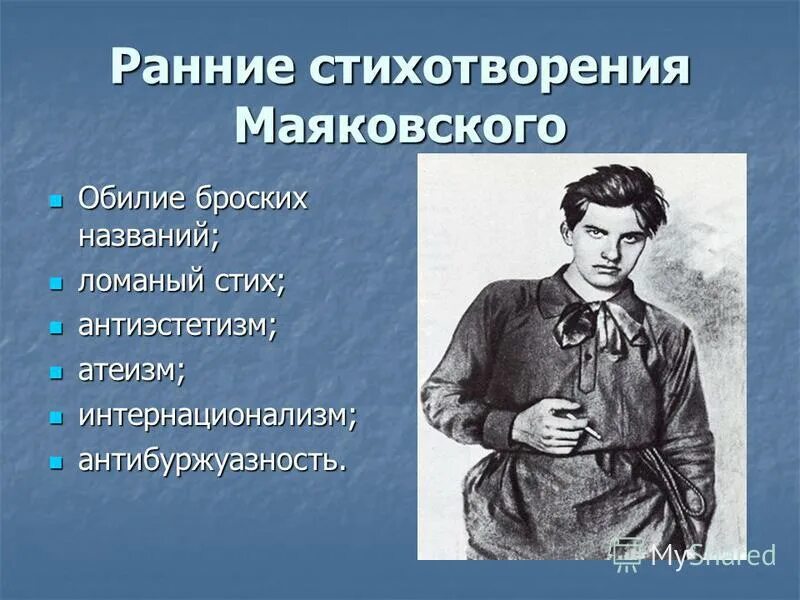 Ранние стихотворения Маяковского

- Обилие броских названий;
- ломаный стих;
- антиэстетизм;
- атеизм;
- интернационализм;
- антибуржуазность.

MyShared